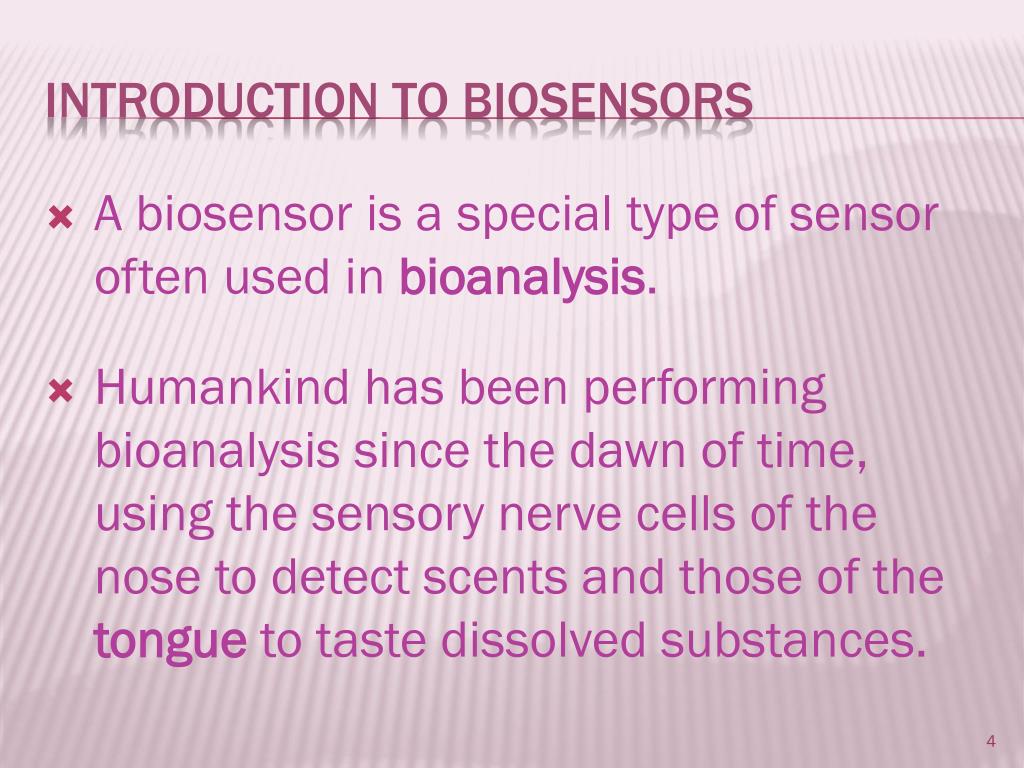 INTRODUCTION TO BIOSENSORS

A biosensor is a special type of sensor often used in bioanalysis.

Humankind has been performing bioanalysis since the dawn of time, using the sensory nerve cells of the nose to detect scents and those of the tongue to taste dissolved substances.

4